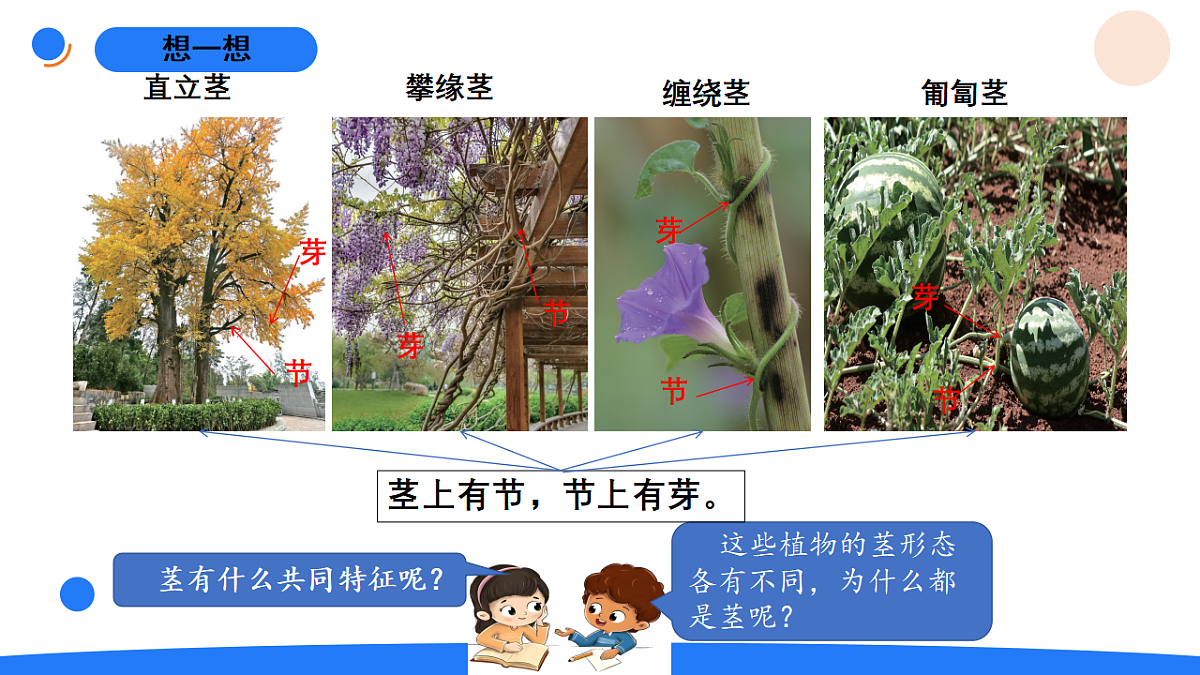 想一想

直立茎

攀缘茎

缠绕茎

匍匐茎

芽

节

芽

节

芽

节

芽

节

茎上有节，节上有芽。

茎有什么共同特征呢？

这些植物的茎形态各有不同，为什么都是茎呢？